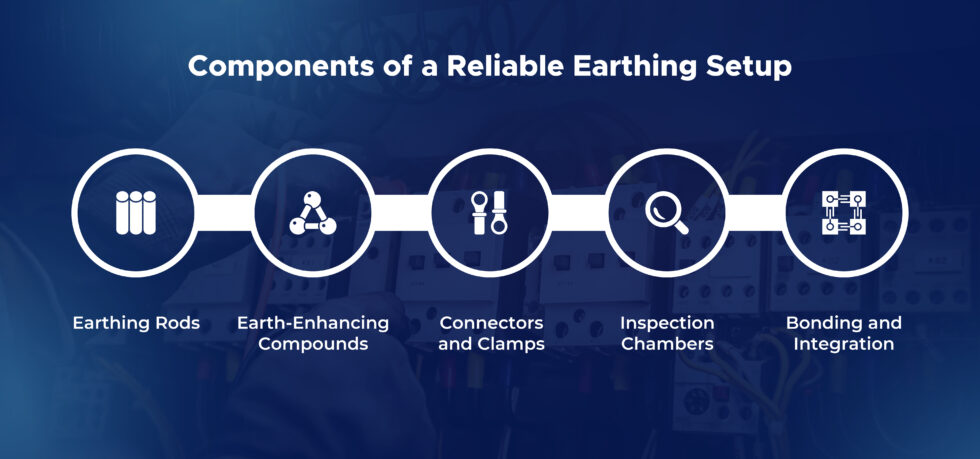 Components of a Reliable Earthing Setup

Earthing Rods

Earth-Enhancing Compounds

Connectors and Clamps

Inspection Chambers

Bonding and Integration